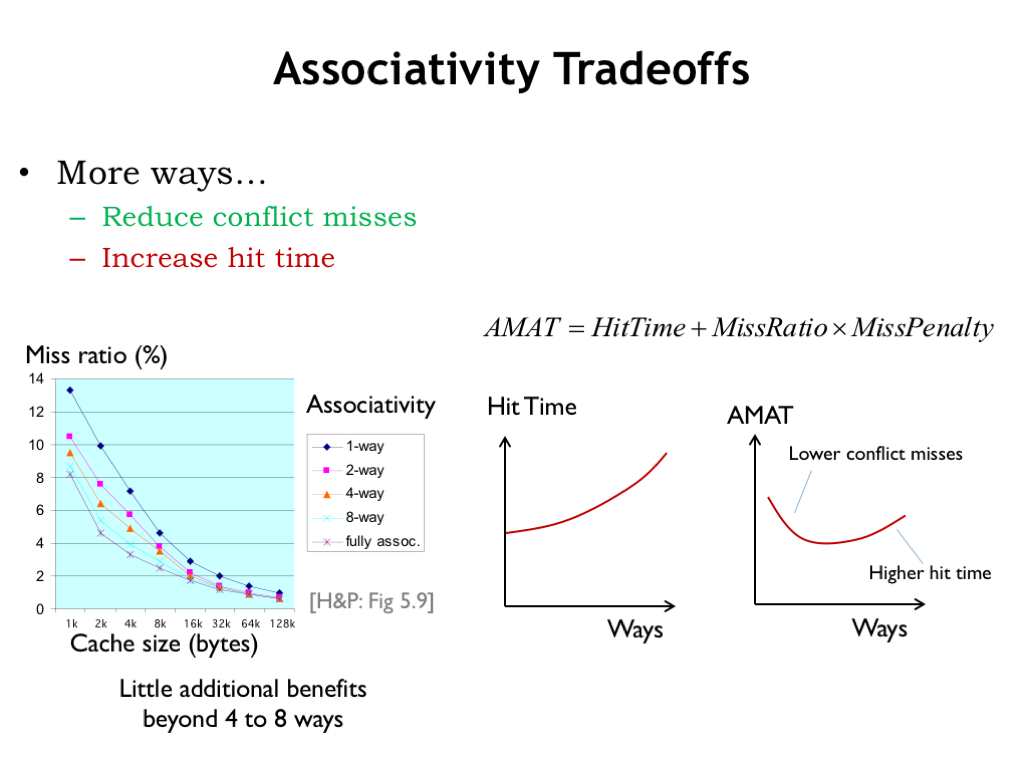 Associativity Tradeoffs

• More ways…
  – Reduce conflict misses
  – Increase hit time

$AMAT = HitTime + MissRatio \times MissPenalty$

Miss ratio (%)

14
12
10
8
6
4
2
0

1k 2k 4k 8k 16k 32k 64k 128k

Cache size (bytes)

Associativity

1-way
2-way
4-way
8-way
fully assoc.

[H&P: Fig 5.9]

Little additional benefits beyond 4 to 8 ways

Hit Time

Ways

AMAT

Lower conflict misses

Higher hit time

Ways